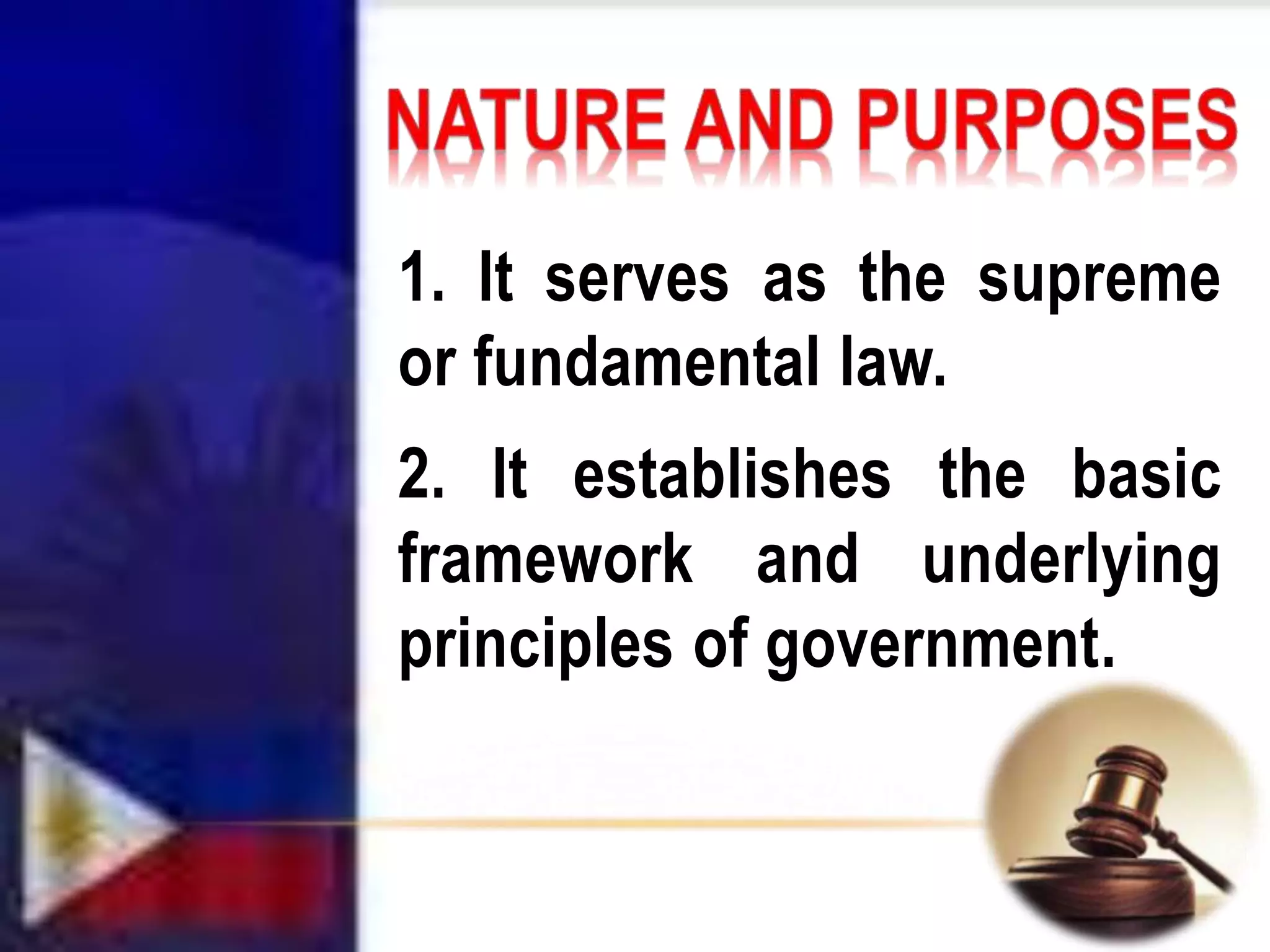 NATURE AND PURPOSES

1. It serves as the supreme or fundamental law.

2. It establishes the basic framework and underlying principles of government.